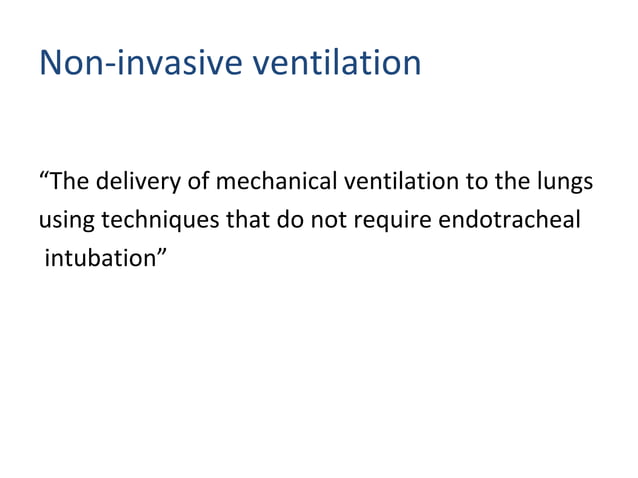 Non-invasive ventilation

“The delivery of mechanical ventilation to the lungs using techniques that do not require endotracheal intubation”